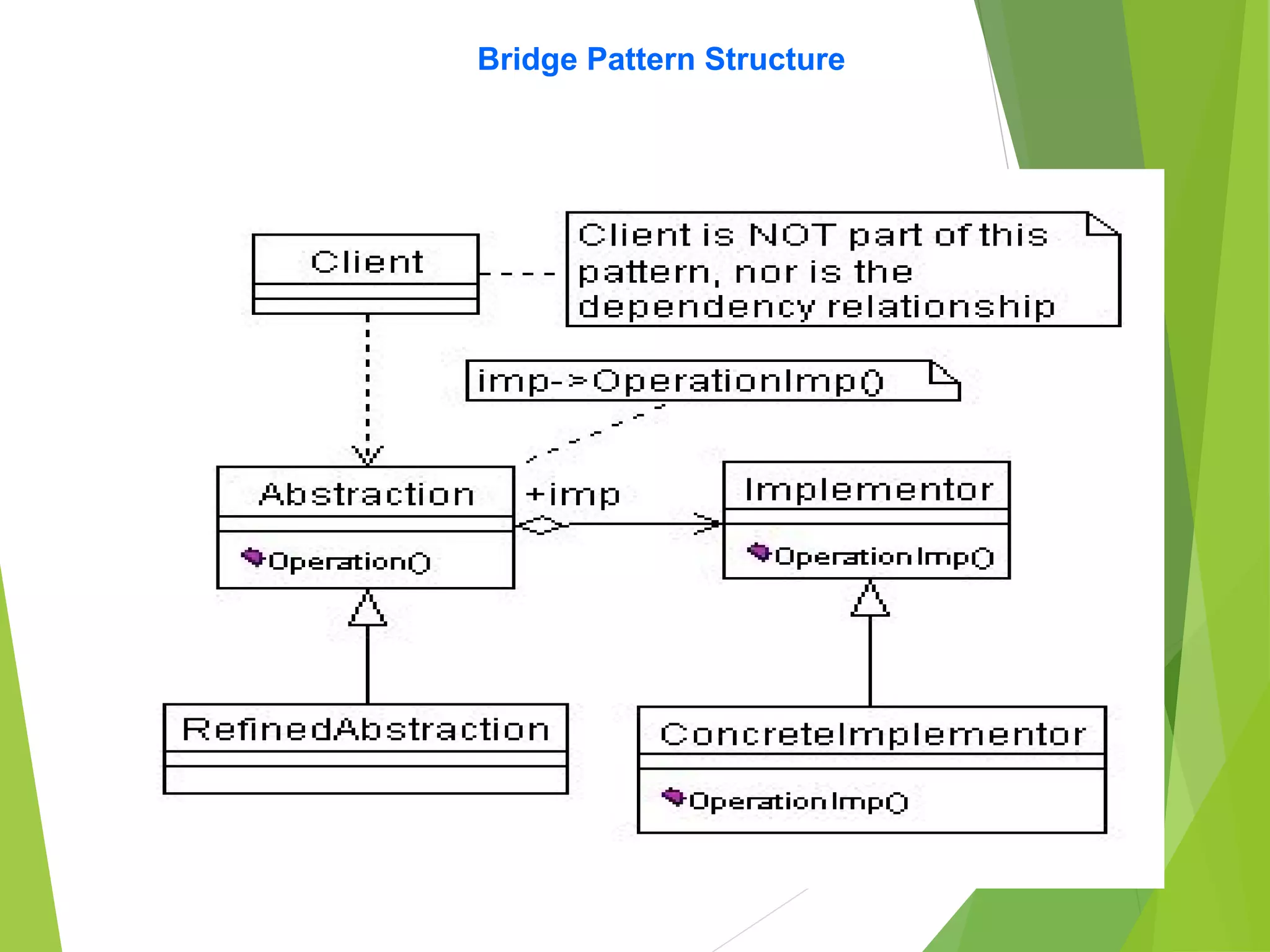 Bridge Pattern Structure

Client

Client is NOT part of this pattern, nor is the dependency relationship

imp->OperationImp()

Abstraction

Operation()

+imp

Implementor

OperationImp()

RefinedAbstraction

ConcreteImplementor

OperationImp()